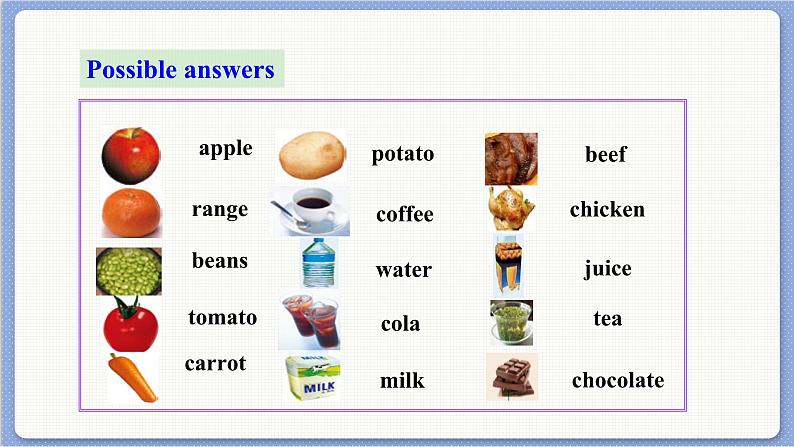 Possible answers

apple
range
beans
tomato
carrot

potato
coffee
water
cola
MILK
milk

beef
chicken
juice
tea
chocolate